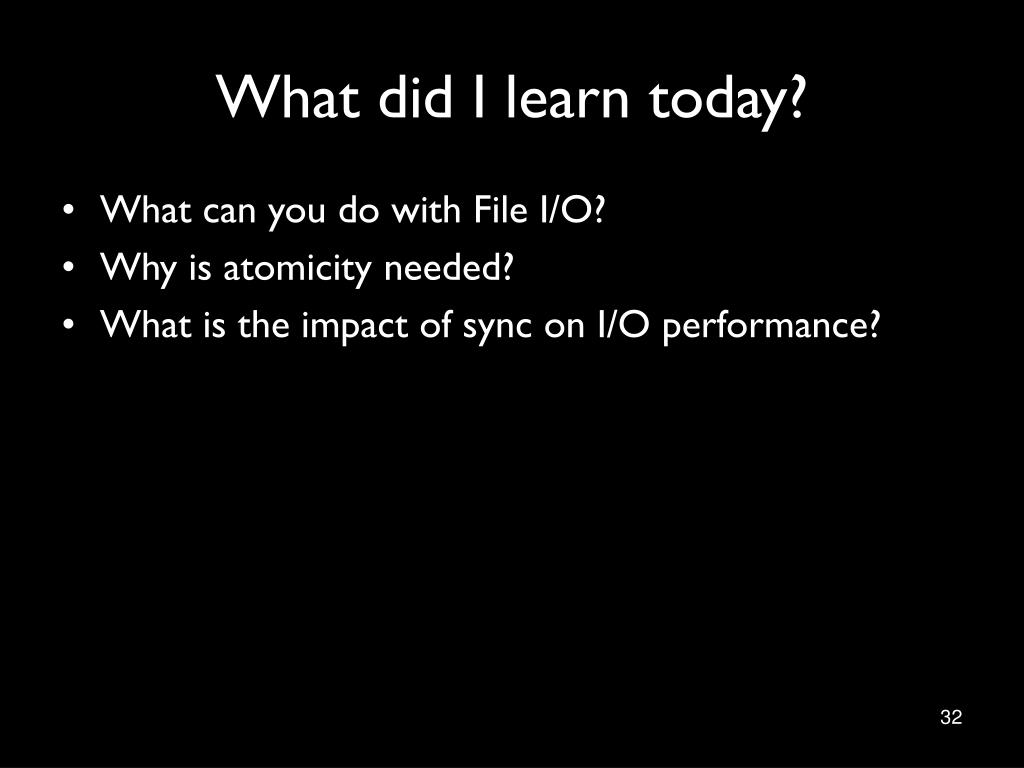 What did I learn today?

• What can you do with File I/O?
• Why is atomicity needed?
• What is the impact of sync on I/O performance?

32